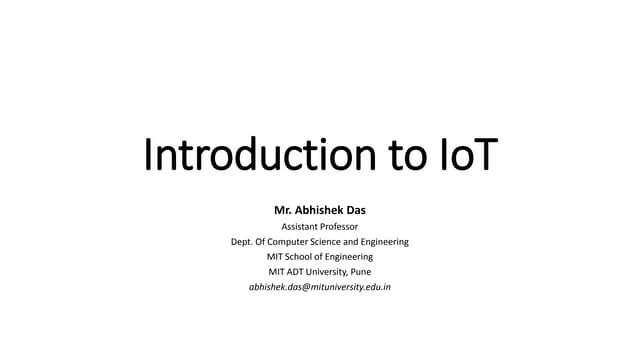 Introduction to IoT

Mr. Abhishek Das
Assistant Professor
Dept. Of Computer Science and Engineering
MIT School of Engineering
MIT ADT University, Pune
abhishek.das@mituniversity.edu.in